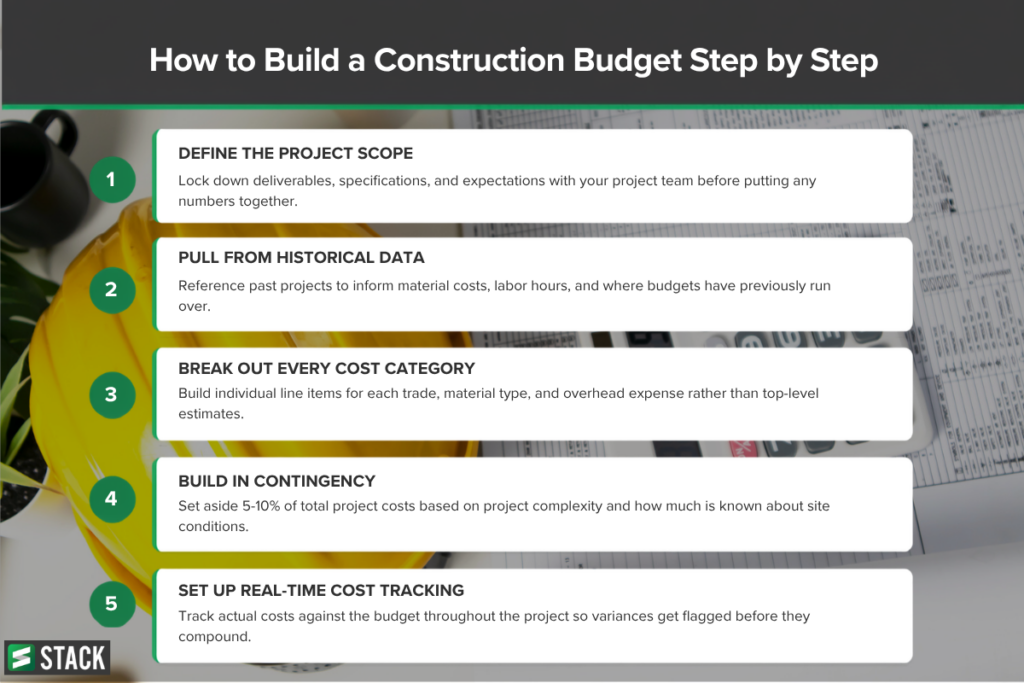 How to Build a Construction Budget Step by Step

1

DEFINE THE PROJECT SCOPE

Lock down deliverables, specifications, and expectations with your project team before putting any numbers together.

2

PULL FROM HISTORICAL DATA

Reference past projects to inform material costs, labor hours, and where budgets have previously run over.

3

BREAK OUT EVERY COST CATEGORY

Build individual line items for each trade, material type, and overhead expense rather than top-level estimates.

4

BUILD IN CONTINGENCY

Set aside 5-10% of total project costs based on project complexity and how much is known about site conditions.

5

SET UP REAL-TIME COST TRACKING

Track actual costs against the budget throughout the project so variances get flagged before they compound.

STACK